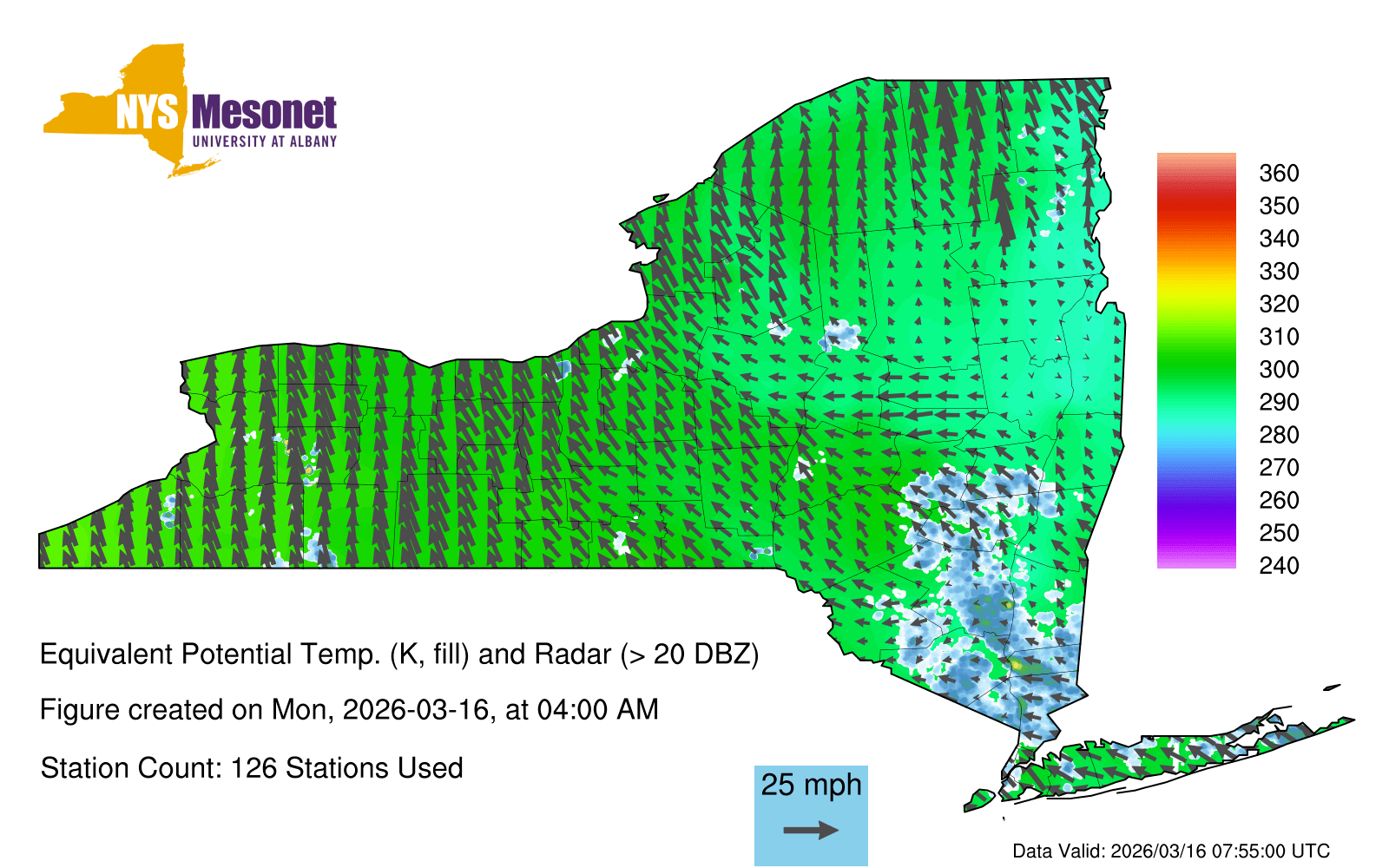 NYS Mesonet
UNIVERSITY AT ALBANY

360
350
340
330
320
310
300
290
280
270
260
250
240

Equivalent Potential Temp. (K, fill) and Radar (> 20 DBZ)

Figure created on Mon, 2026-03-16, at 04:00 AM

Station Count: 126 Stations Used

25 mph

Data Valid: 2026/03/16 07:55:00 UTC